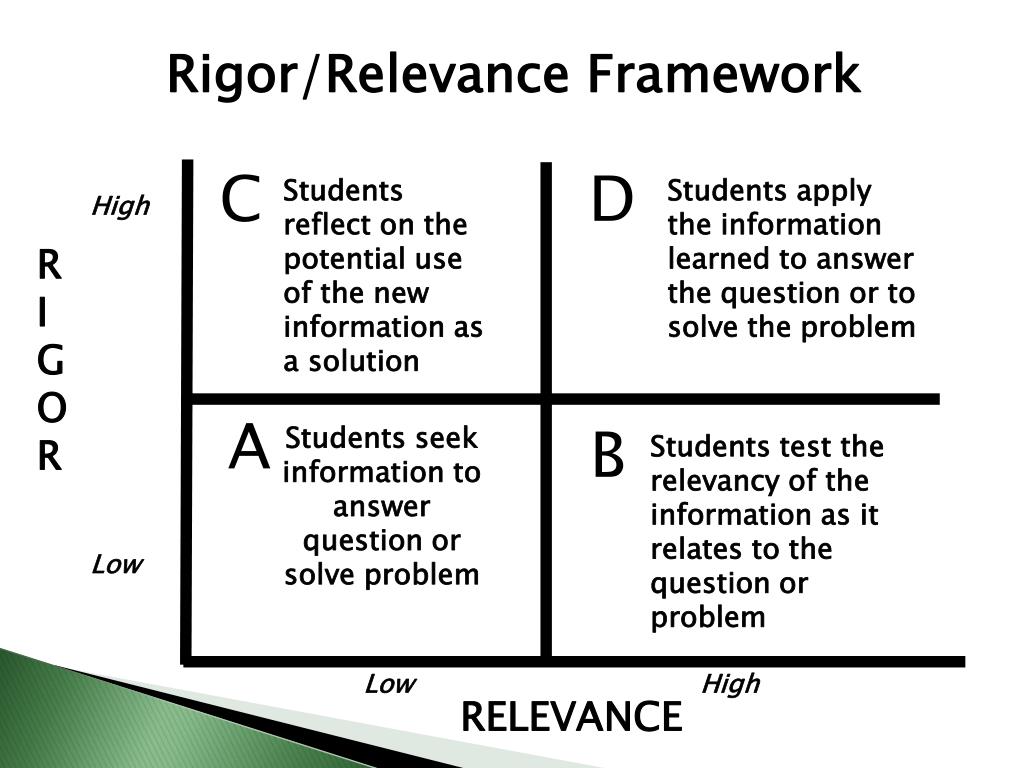 Rigor/Relevance Framework

High

R
I
G
O
R

Low

C Students reflect on the potential use of the new information as a solution

D Students apply the information learned to answer the question or to solve the problem

A Students seek information to answer question or solve problem

B Students test the relevancy of the information as it relates to the question or problem

Low High

RELEVANCE